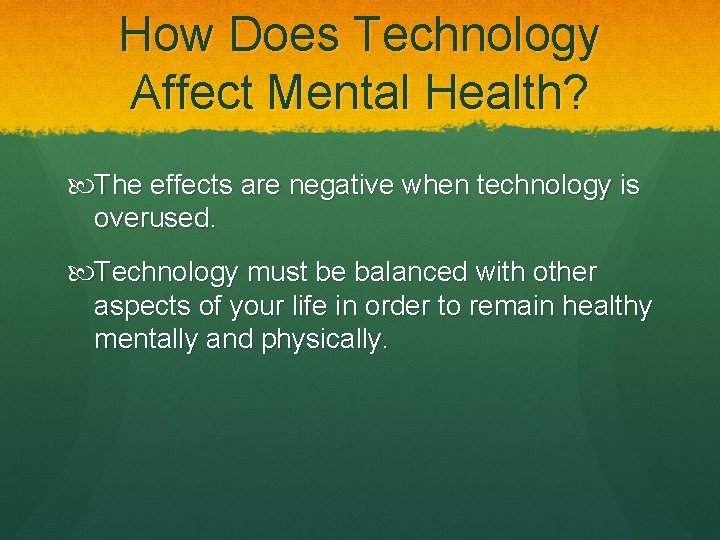 How Does Technology Affect Mental Health?

The effects are negative when technology is overused.

Technology must be balanced with other aspects of your life in order to remain healthy mentally and physically.